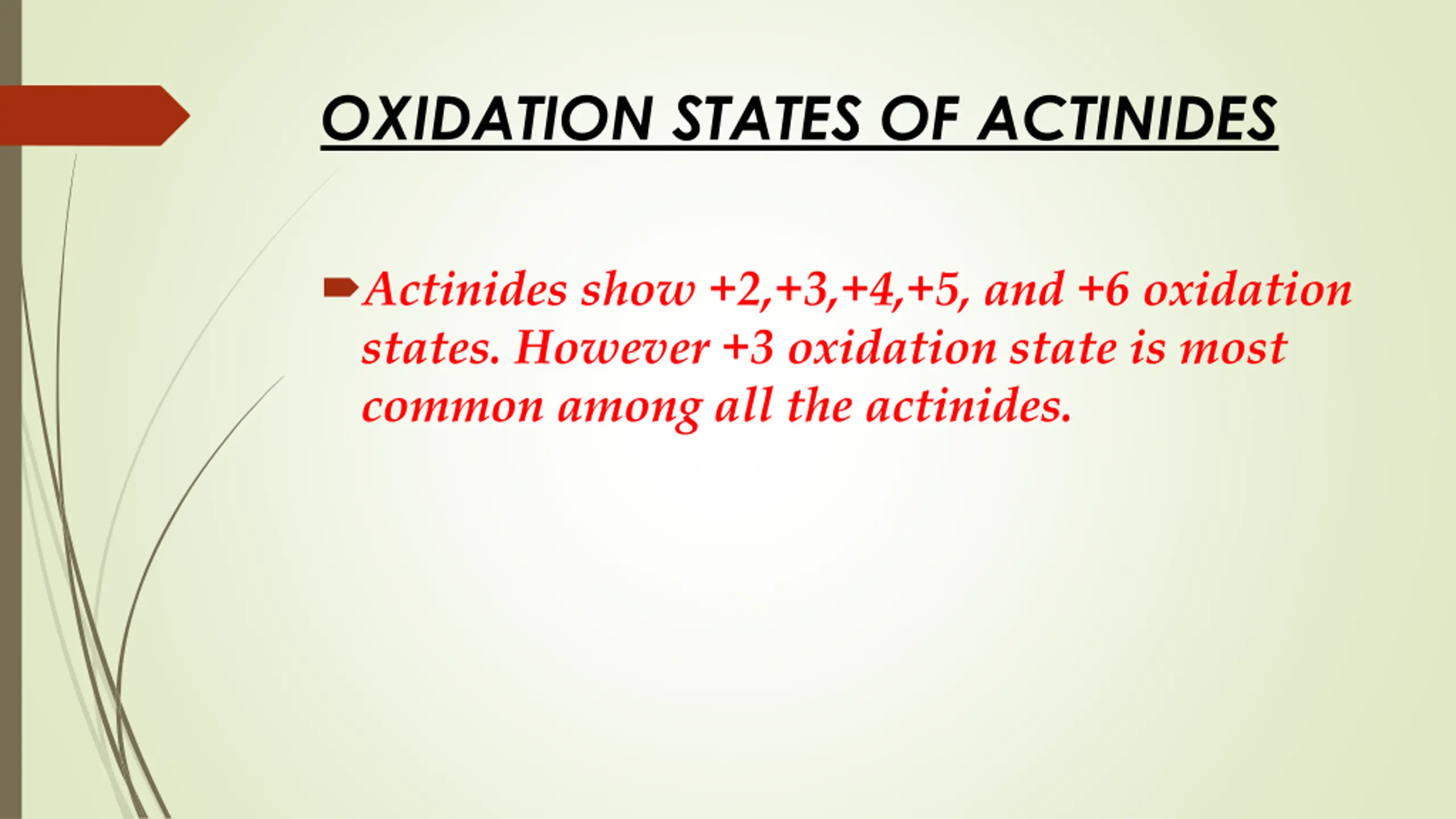 OXIDATION STATES OF ACTINIDES

Actinides show +2,+3,+4,+5, and +6 oxidation states. However +3 oxidation state is most common among all the actinides.